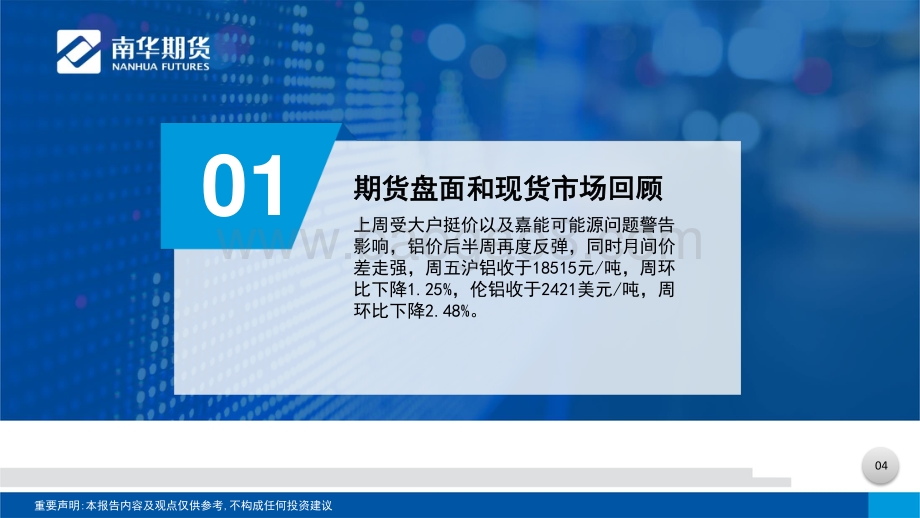 南华期货
NANHUA FUTURES

01

期货盘面和现货市场回顾

上周受大户挺价以及嘉能可能源问题警告影响，铝价后半周再度反弹，同时月间价差走强，周五沪铝收于18515元/吨，周环比下降1.25%，伦铝收于2421美元/吨，周环比下降2.48%。

04

重要声明:本报告内容及观点仅供参考,不构成任何投资建议